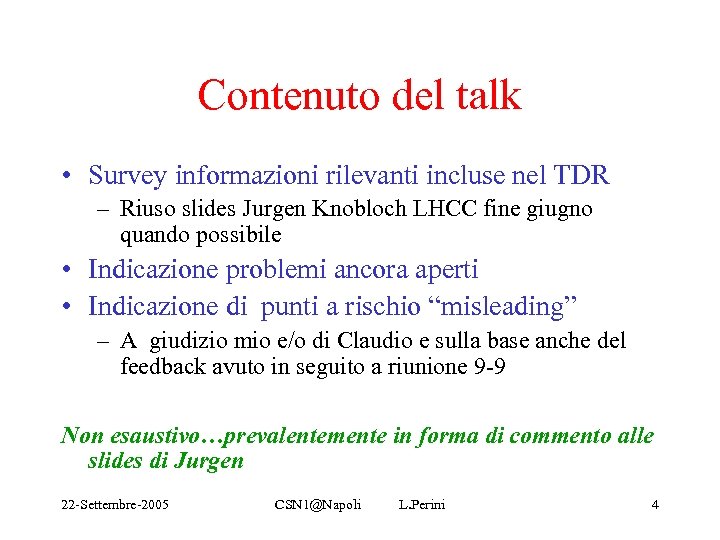 Contenuto del talk

• Survey informazioni rilevanti incluse nel TDR
– Riuso slides Jurgen Knobloch LHCC fine giugno quando possibile
• Indicazione problemi ancora aperti
• Indicazione di punti a rischio “misleading”
– A giudizio mio e/o di Claudio e sulla base anche del feedback avuto in seguito a riunione 9-9

Non esaustivo…prevalentemente in forma di commento alle slides di Jurgen

22-Settembre-2005 CSN1@Napoli L.Perini 4